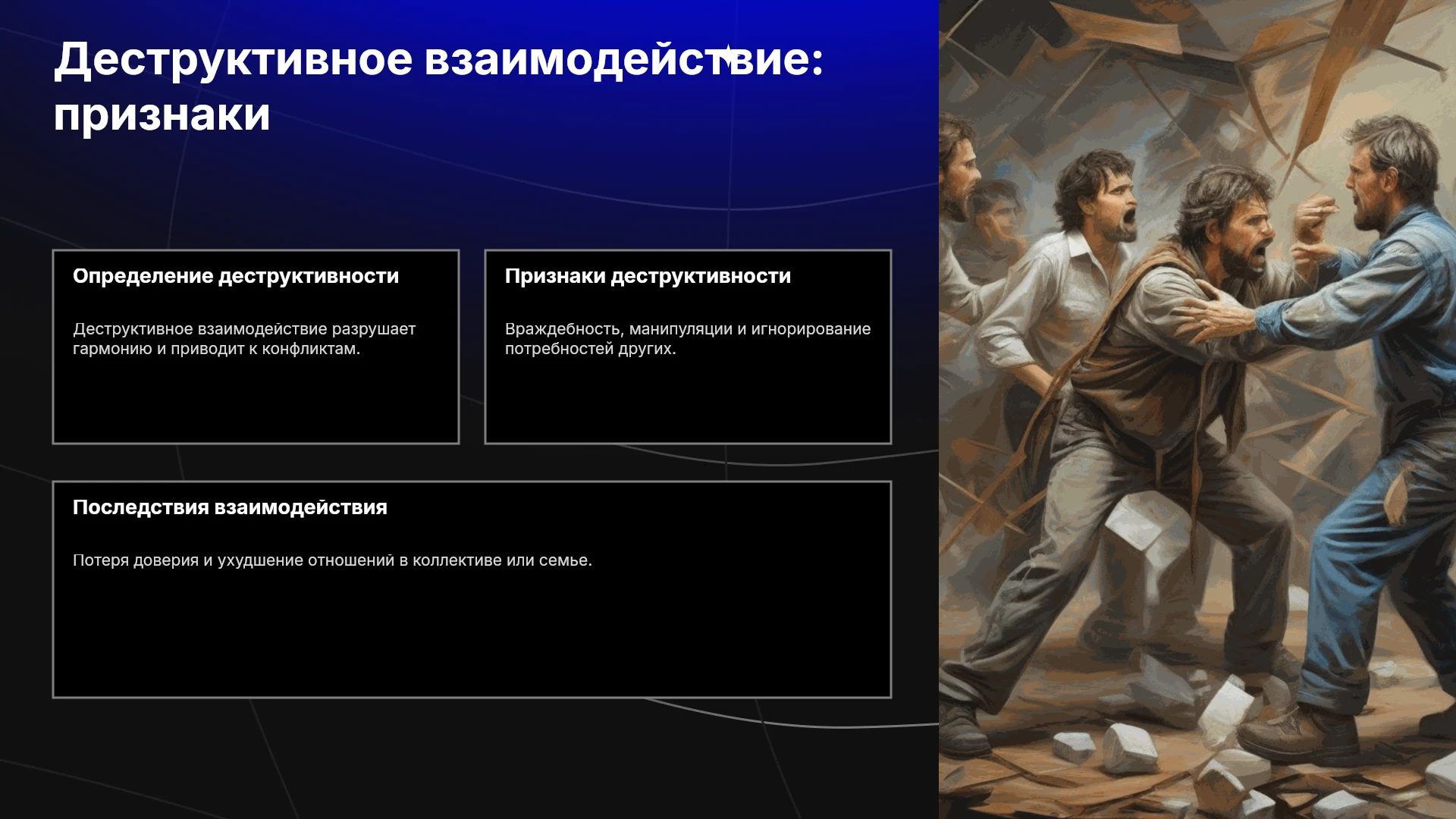 Деструктивное взаимодействие: признаки

Определение деструктивности

Деструктивное взаимодействие разрушает гармонию и приводит к конфликтам.

Признаки деструктивности

Враждебность, манипуляции и игнорирование потребностей других.

Последствия взаимодействия

Потеря доверия и ухудшение отношений в коллективе или семье.